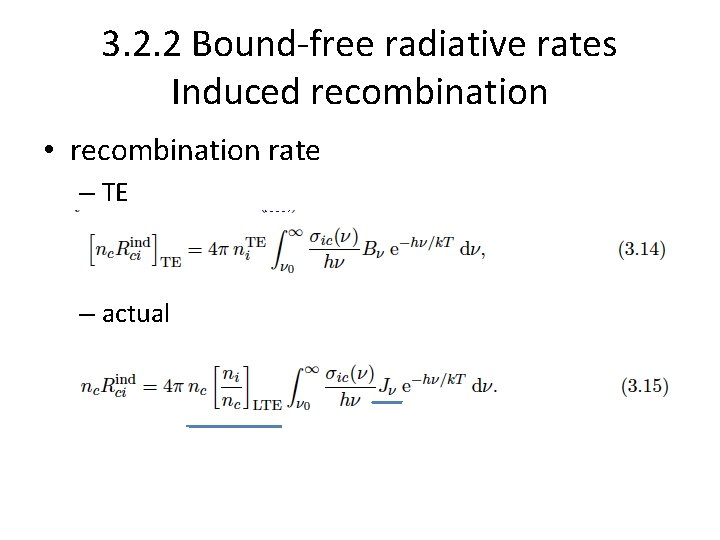 3.2.2 Bound-free radiative rates
Induced recombination

• recombination rate
– TE

$\left[n_c R_{ci}^{\mathrm{ind}}\right]_{\mathrm{TE}} = 4\pi\, n_i^{\mathrm{TE}} \int_{\nu_0}^{\infty} \frac{\sigma_{ic}(\nu)}{h\nu} B_\nu\, \mathrm{e}^{-h\nu/kT}\, \mathrm{d}\nu,$ (3.14)

– actual

$n_c R_{ci}^{\mathrm{ind}} = 4\pi\, n_c \left[\frac{n_i}{n_c}\right]_{\mathrm{LTE}} \int_{\nu_0}^{\infty} \frac{\sigma_{ic}(\nu)}{h\nu} J_\nu\, \mathrm{e}^{-h\nu/kT}\, \mathrm{d}\nu.$ (3.15)